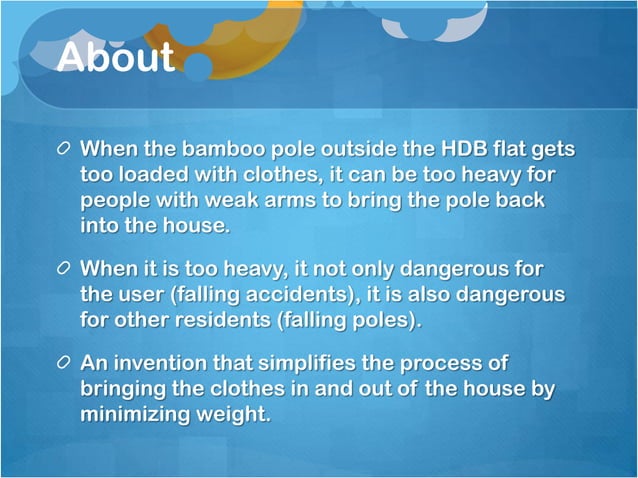 About

When the bamboo pole outside the HDB flat gets too loaded with clothes, it can be too heavy for people with weak arms to bring the pole back into the house.

When it is too heavy, it not only dangerous for the user (falling accidents), it is also dangerous for other residents (falling poles).

An invention that simplifies the process of bringing the clothes in and out of the house by minimizing weight.